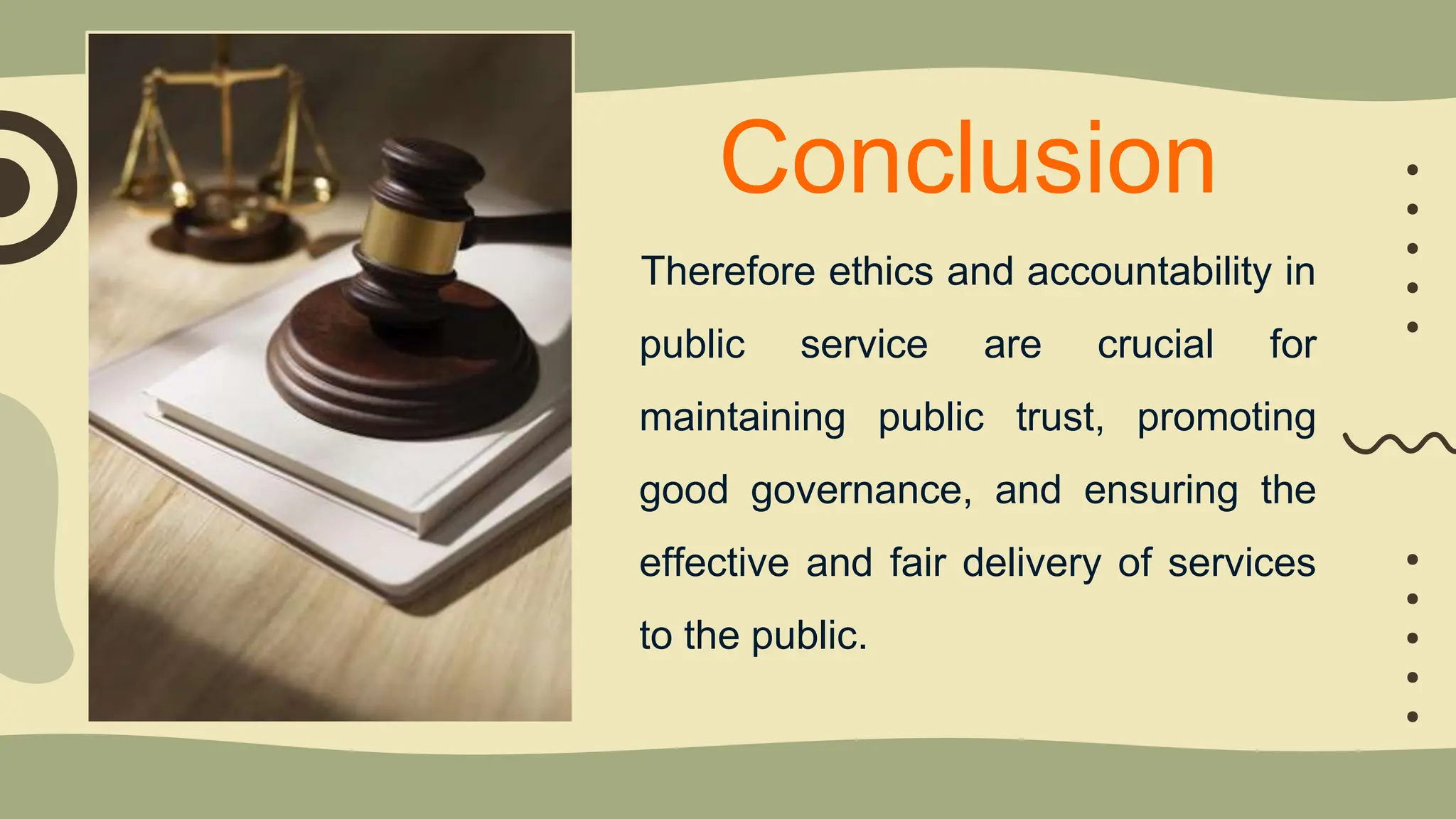 Conclusion

Therefore ethics and accountability in public service are crucial for maintaining public trust, promoting good governance, and ensuring the effective and fair delivery of services to the public.